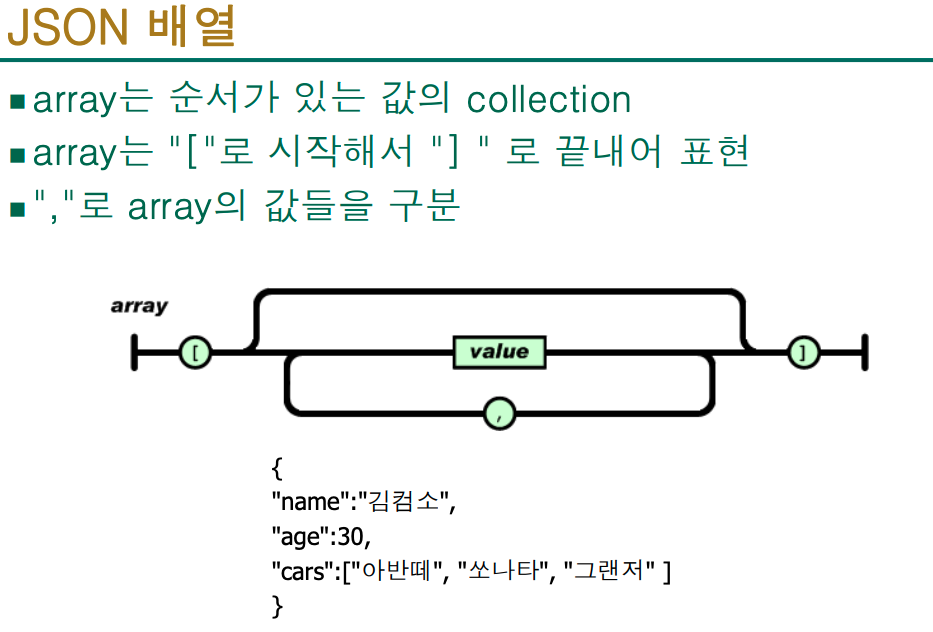 JSON 배열

■ array는 순서가 있는 값의 collection
■ array는 "["로 시작해서 "] " 로 끝내어 표현
■ ","로 array의 값들을 구분

array

[

value

,

]

{
"name":"김컴소",
"age":30,
"cars":["아반떼", "쏘나타", "그랜저" ]
}